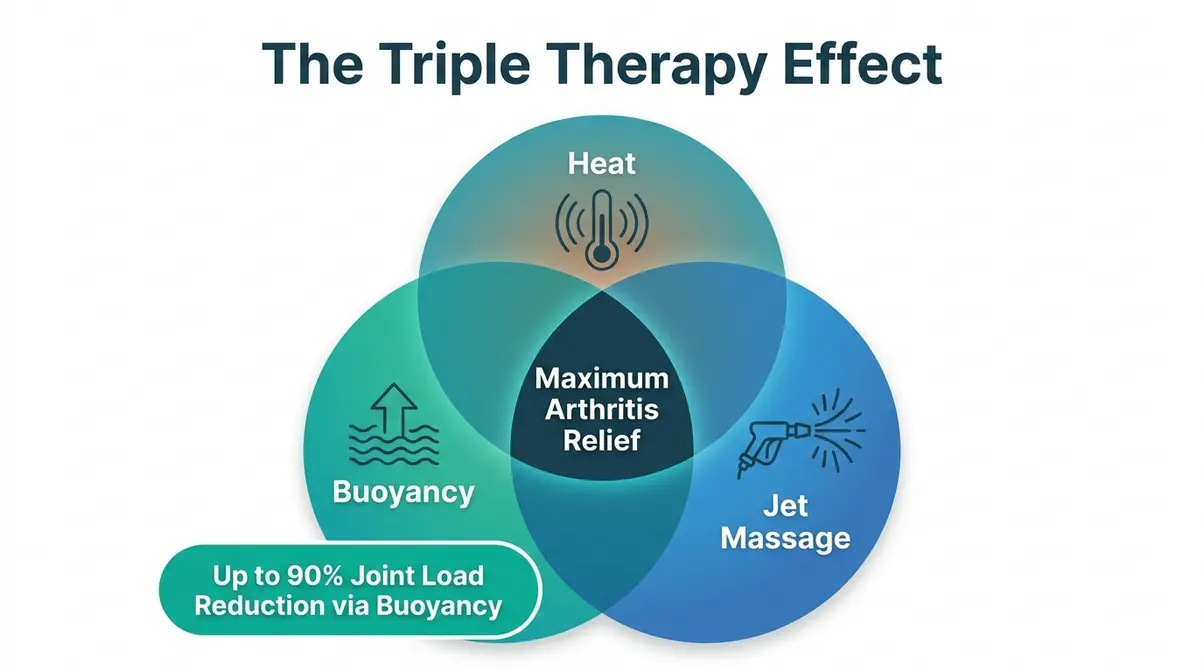 The Triple Therapy Effect

Heat

Maximum Arthritis Relief

Buoyancy

Jet Massage

Up to 90% Joint Load Reduction via Buoyancy